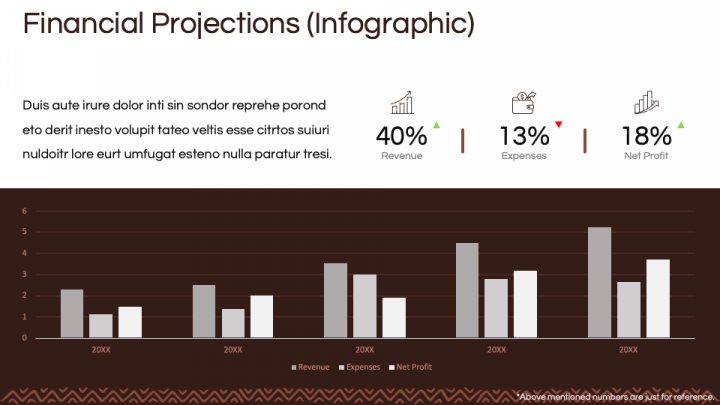 Financial Projections (Infographic)

Duis aute irure dolor inti sin sondor reprehe porond eto derit inesto volupit tateo veltis esse citrtos suiuri nuldoitr lore eurt umfugat esteno nulla paratur tresi.

40%
Revenue

13%
Expenses

18%
Net Profit

6
5
4
3
2
1
0

20XX
20XX
20XX
20XX
20XX

Revenue
Expenses
Net Profit

*Above mentioned numbers are just for reference.